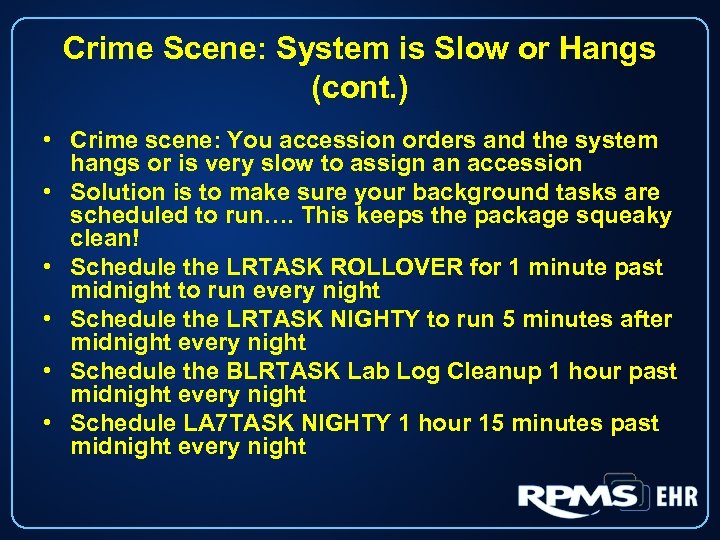 Crime Scene: System is Slow or Hangs (cont.)

• Crime scene: You accession orders and the system hangs or is very slow to assign an accession
• Solution is to make sure your background tasks are scheduled to run…. This keeps the package squeaky clean!
• Schedule the LRTASK ROLLOVER for 1 minute past midnight to run every night
• Schedule the LRTASK NIGHTY to run 5 minutes after midnight every night
• Schedule the BLRTASK Lab Log Cleanup 1 hour past midnight every night
• Schedule LA7TASK NIGHTY 1 hour 15 minutes past midnight every night

RPMS EHR